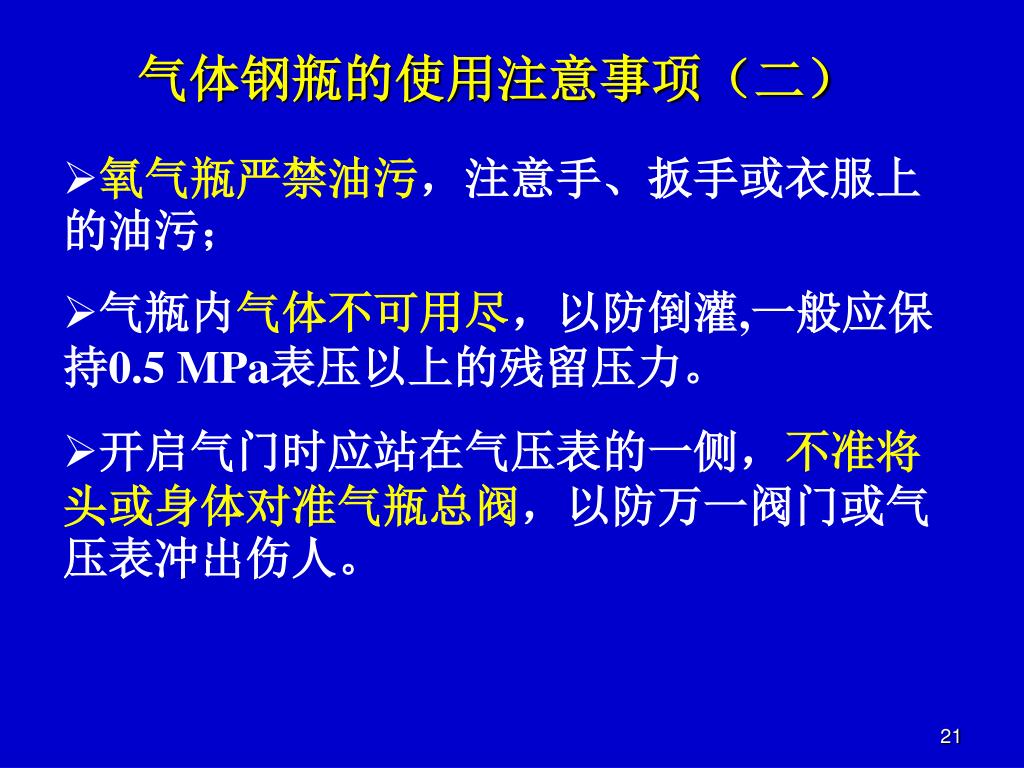 气体钢瓶的使用注意事项（二）

➢氧气瓶严禁油污，注意手、扳手或衣服上的油污；

➢气瓶内气体不可用尽，以防倒灌,一般应保持0.5 MPa表压以上的残留压力。

➢开启气门时应站在气压表的一侧，不准将头或身体对准气瓶总阀，以防万一阀门或气压表冲出伤人。

21